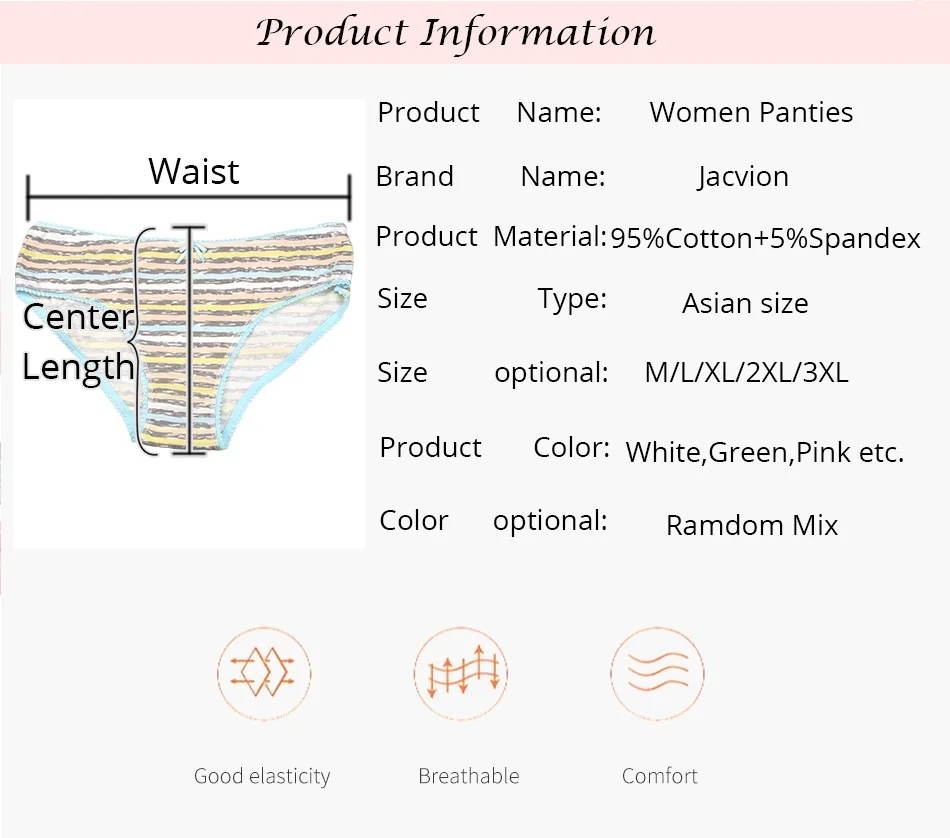 Product Information

Waist

Center Length

Product Name: Women Panties

Brand Name: Jacvion

Product Material: 95%Cotton+5%Spandex

Size Type: Asian size

Size optional: M/L/XL/2XL/3XL

Product Color: White,Green,Pink etc.

Color optional: Ramdom Mix

Good elasticity

Breathable

Comfort